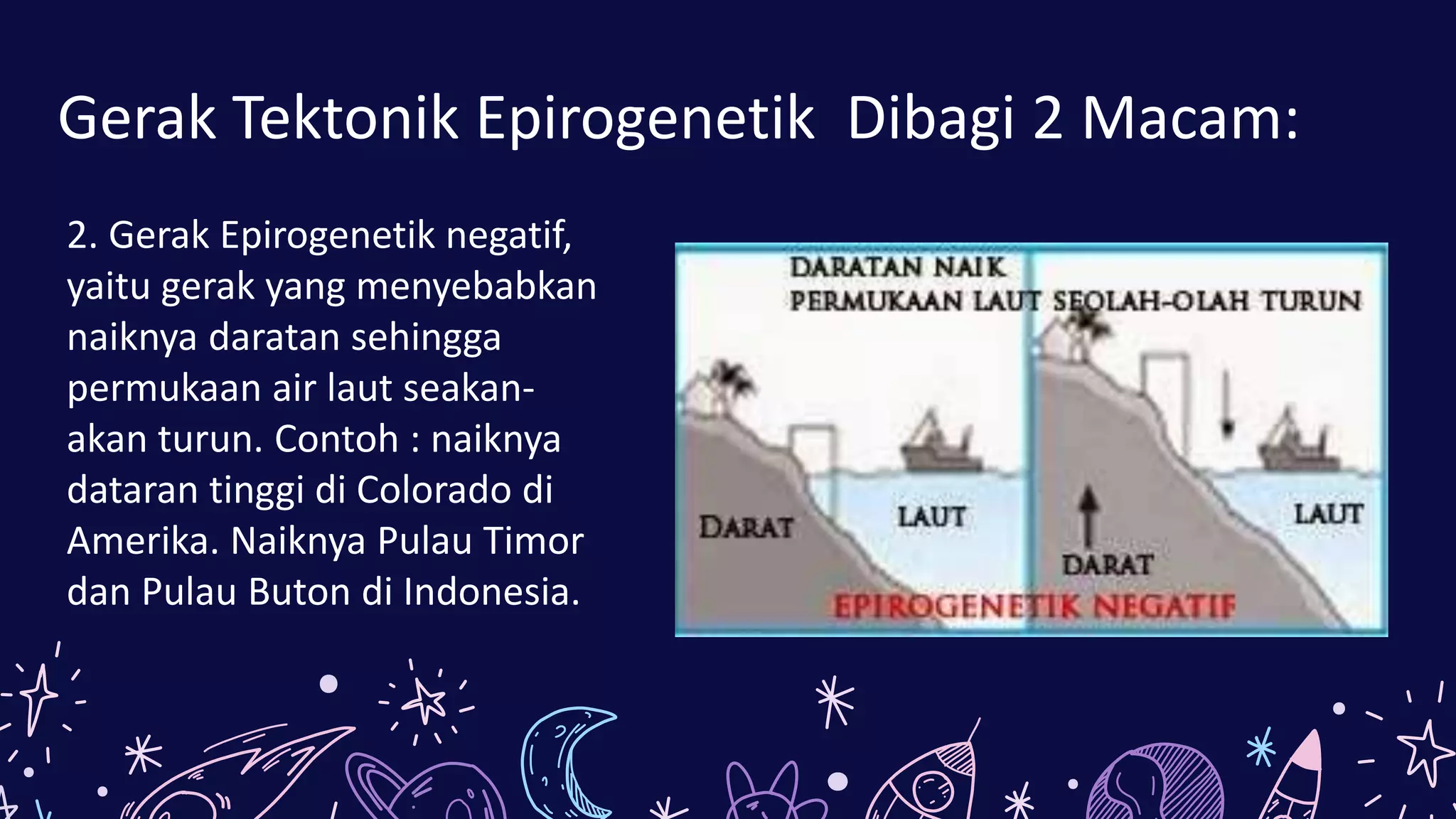 Gerak Tektonik Epirogenetik Dibagi 2 Macam:

2. Gerak Epirogenetik negatif, yaitu gerak yang menyebabkan naiknya daratan sehingga permukaan air laut seakan-akan turun. Contoh : naiknya dataran tinggi di Colorado di Amerika. Naiknya Pulau Timor dan Pulau Buton di Indonesia.

DARATAN NAIK
PERMUKAAN LAUT SEOLAH-OLAH TURUN

DARAT
LAUT
DARAT
LAUT

EPIROGENETIK NEGATIF